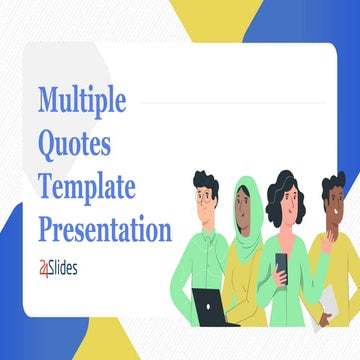 Multiple Quotes Template Presentation

24Slides